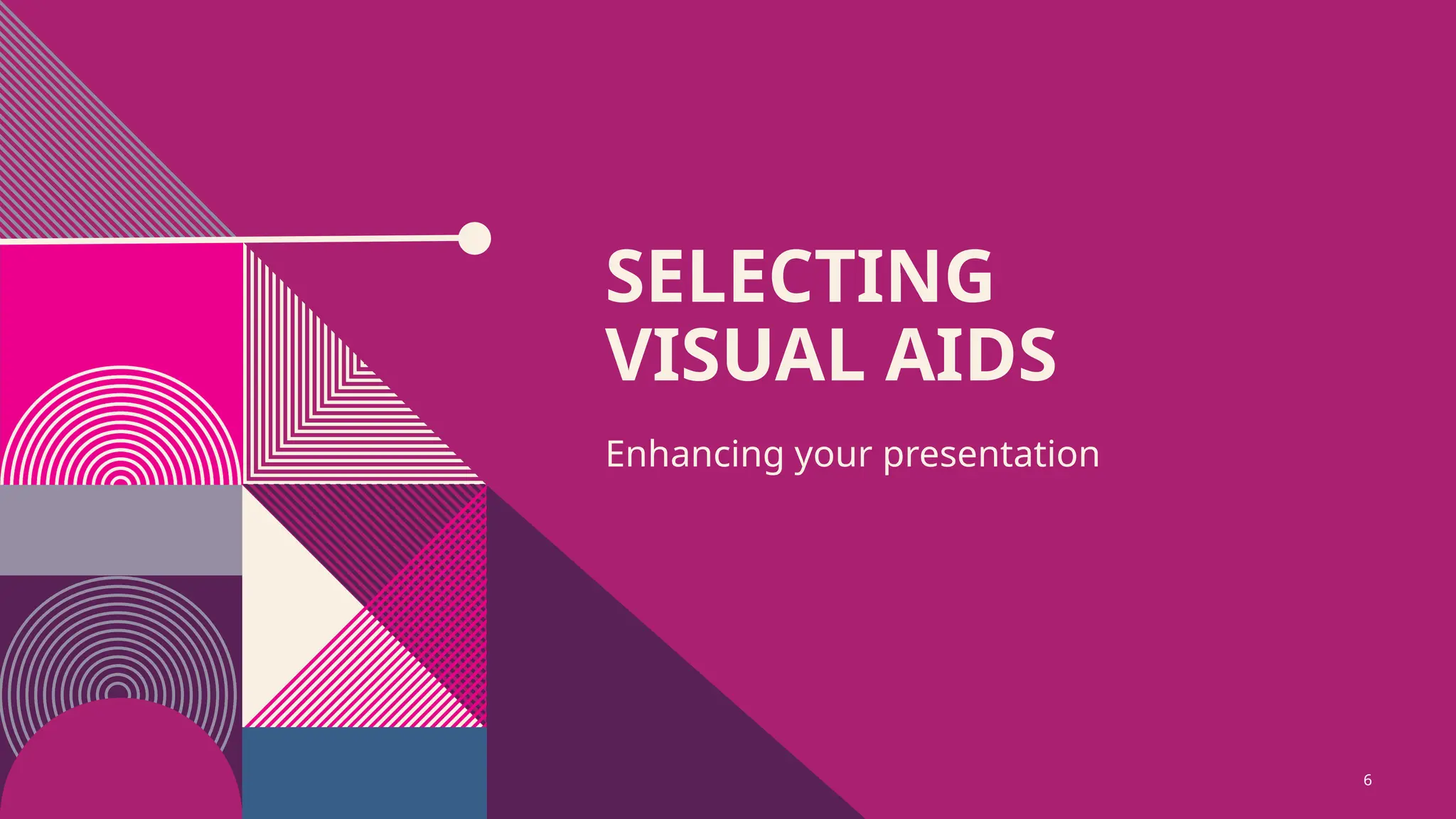 SELECTING VISUAL AIDS

Enhancing your presentation

6